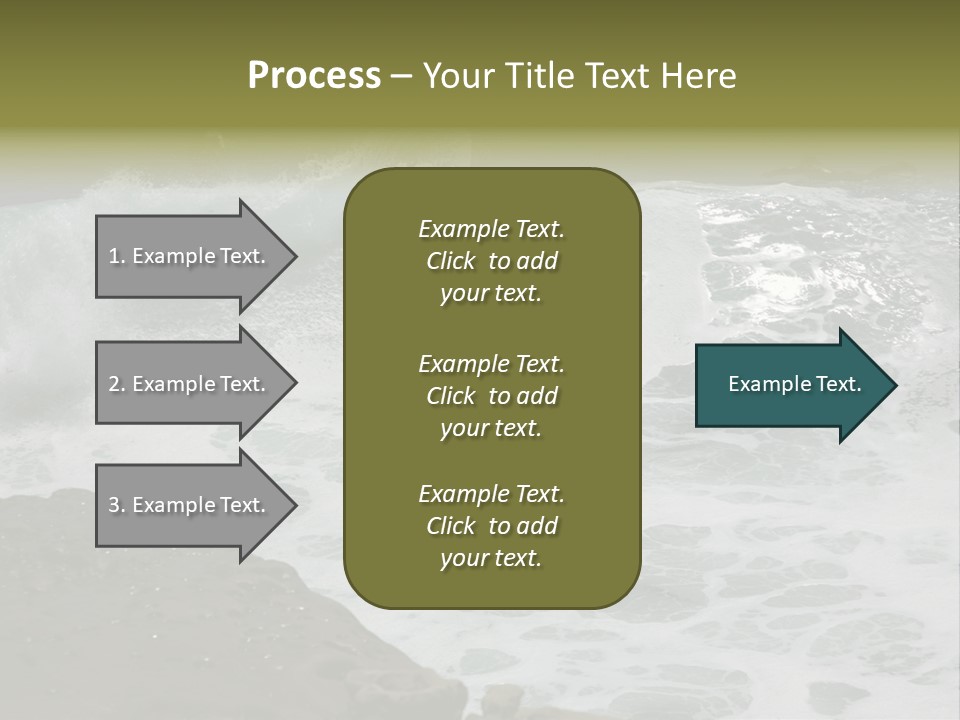 Process – Your Title Text Here

1. Example Text.

2. Example Text.

3. Example Text.

Example Text. Click to add your text.

Example Text. Click to add your text.

Example Text. Click to add your text.

Example Text.